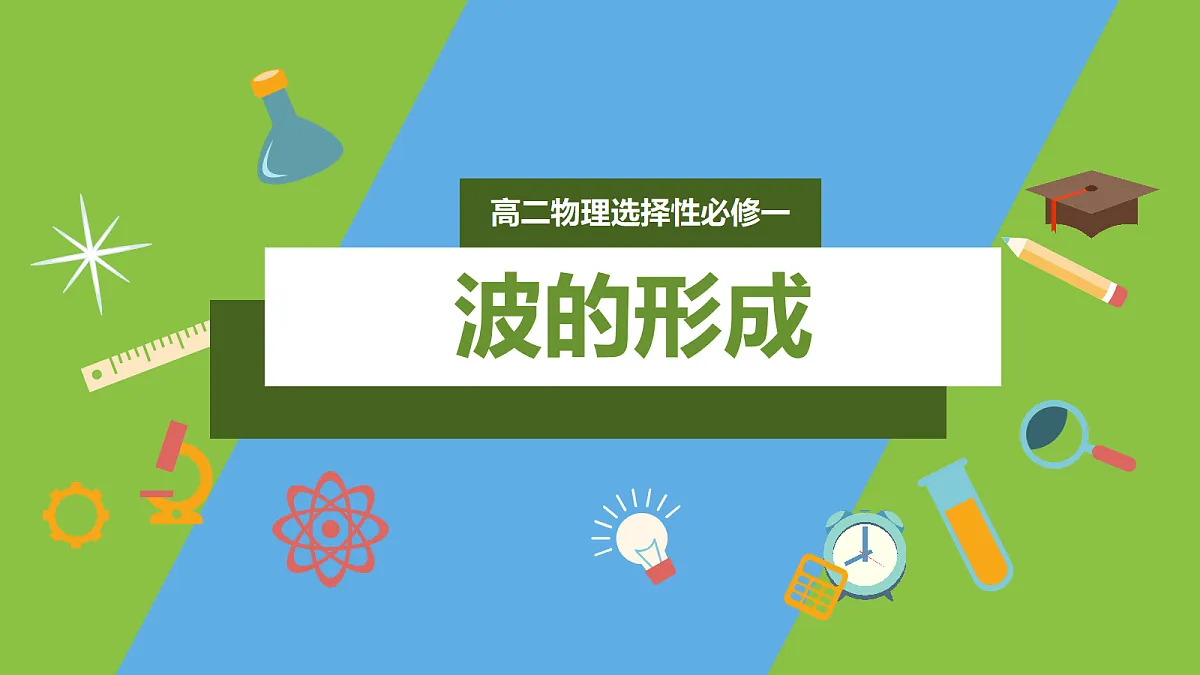 高二物理选择性必修一

波的形成